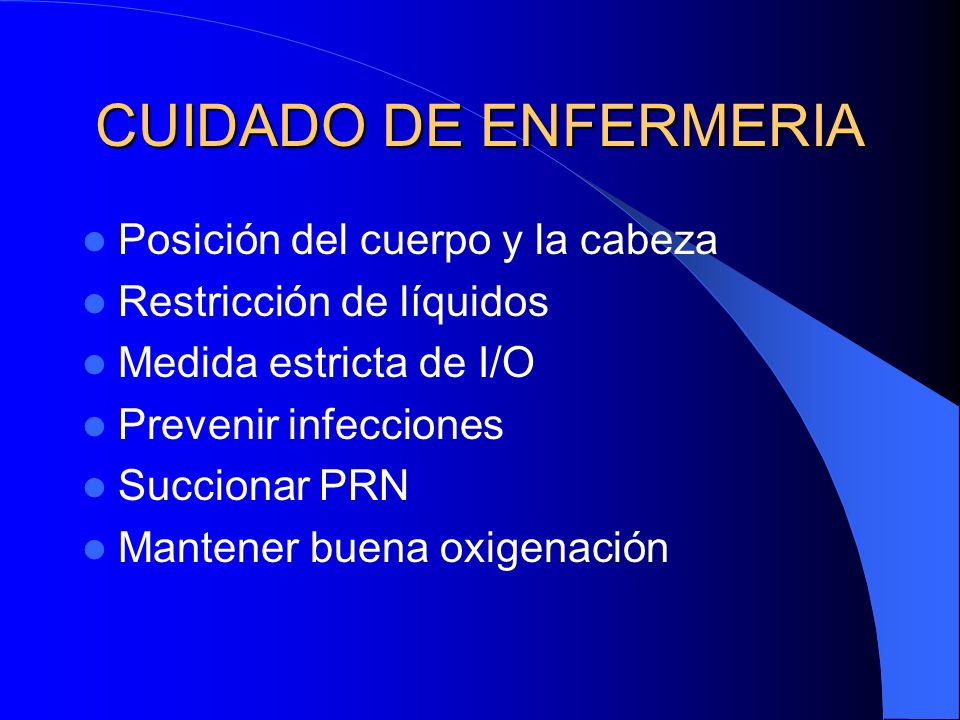 CUIDADO DE ENFERMERIA

- Posición del cuerpo y la cabeza
- Restricción de líquidos
- Medida estricta de I/O
- Prevenir infecciones
- Succionar PRN
- Mantener buena oxigenación